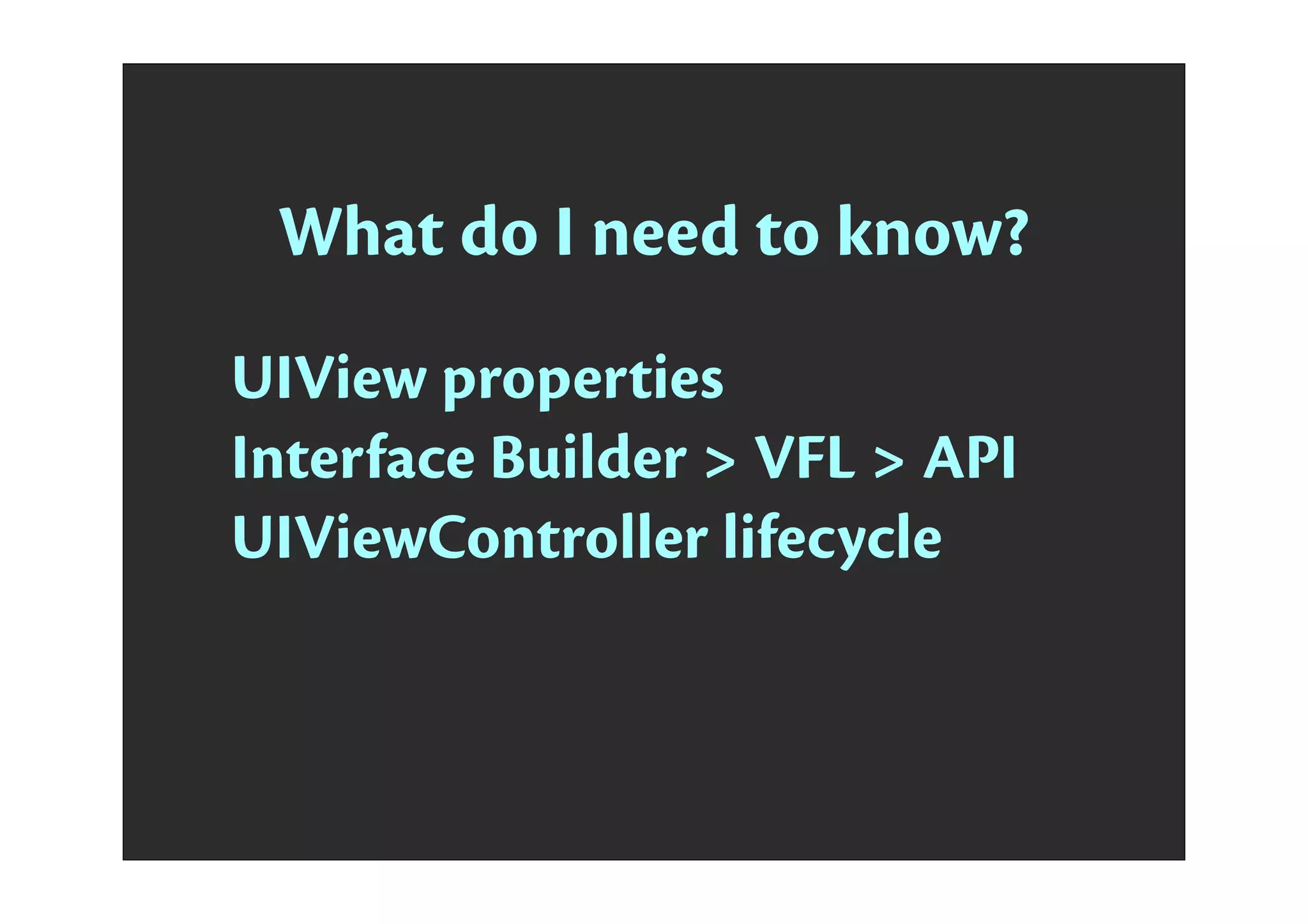 What do I need to know?

UIView properties
Interface Builder > VFL > API
UIViewController lifecycle